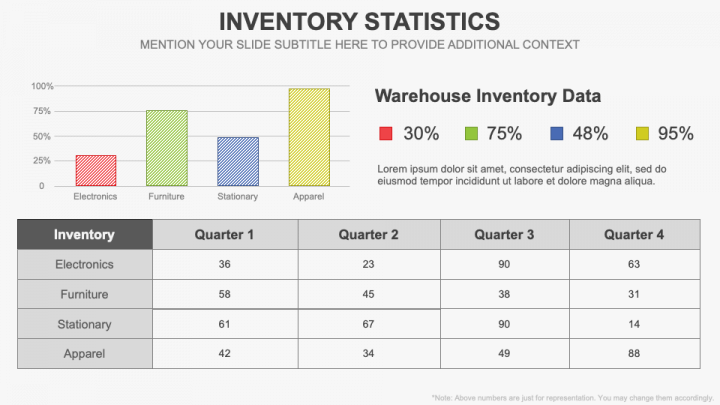 INVENTORY STATISTICS
MENTION YOUR SLIDE SUBTITLE HERE TO PROVIDE ADDITIONAL CONTEXT

100%
75%
50%
25%
0
Electronics
Furniture
Stationary
Apparel

Warehouse Inventory Data

30% 75% 48% 95%

Lorem ipsum dolor sit amet, consectetur adipiscing elit, sed do eiusmod tempor incididunt ut labore et dolore magna aliqua.

| Inventory | Quarter 1 | Quarter 2 | Quarter 3 | Quarter 4 |
|---|---|---|---|---|
| Electronics | 36 | 23 | 90 | 63 |
| Furniture | 58 | 45 | 38 | 31 |
| Stationary | 61 | 67 | 90 | 14 |
| Apparel | 42 | 34 | 49 | 88 |

*Note: Above numbers are just for representation. You may change them accordingly.